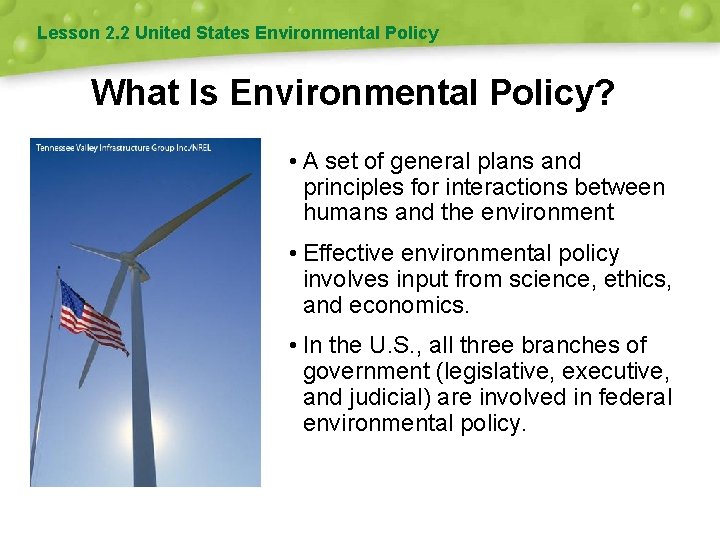 Lesson 2.2 United States Environmental Policy

What Is Environmental Policy?

Tennessee Valley Infrastructure Group Inc./NREL

• A set of general plans and principles for interactions between humans and the environment

• Effective environmental policy involves input from science, ethics, and economics.

• In the U.S., all three branches of government (legislative, executive, and judicial) are involved in federal environmental policy.